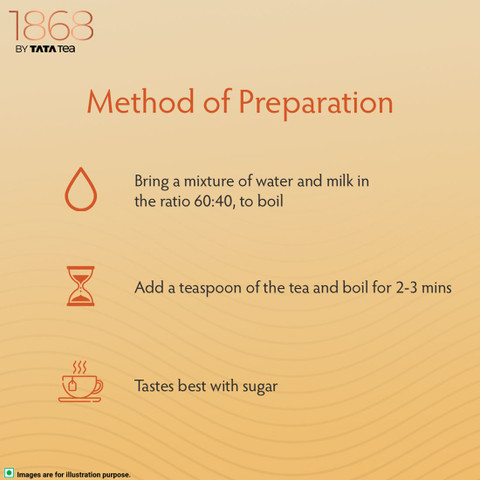 1868
BY TATA Tea

Method of Preparation

Bring a mixture of water and milk in the ratio 60:40, to boil

Add a teaspoon of the tea and boil for 2-3 mins

Tastes best with sugar

Images are for illustration purpose.